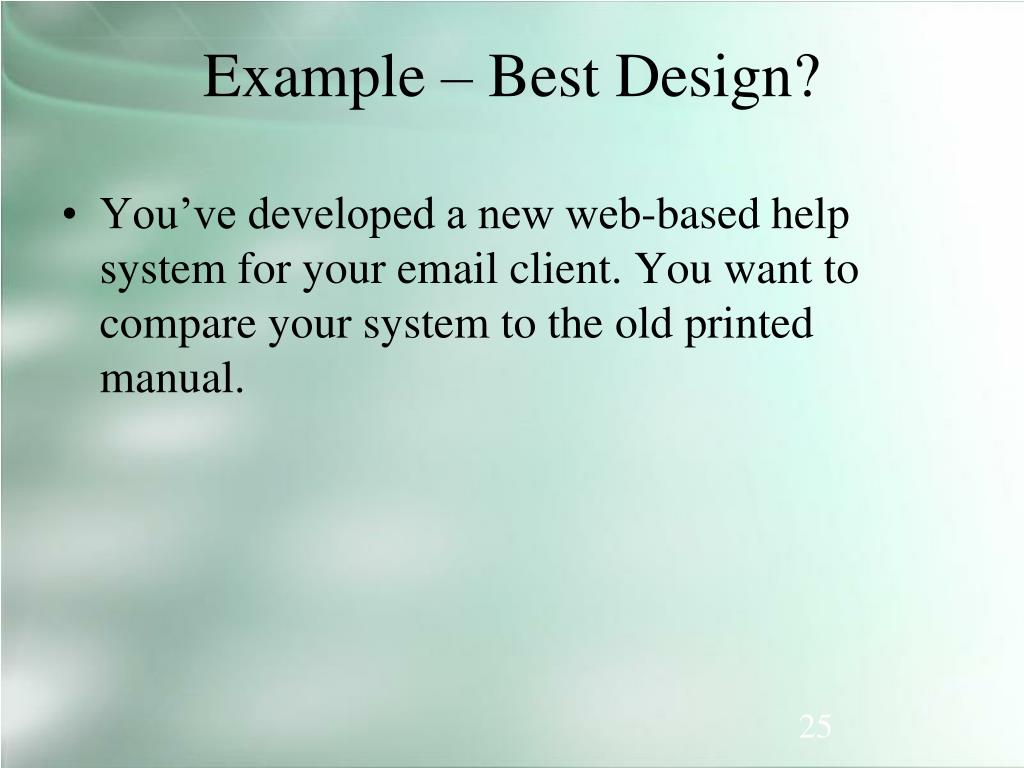 Example – Best Design?

• You’ve developed a new web-based help system for your email client. You want to compare your system to the old printed manual.

25